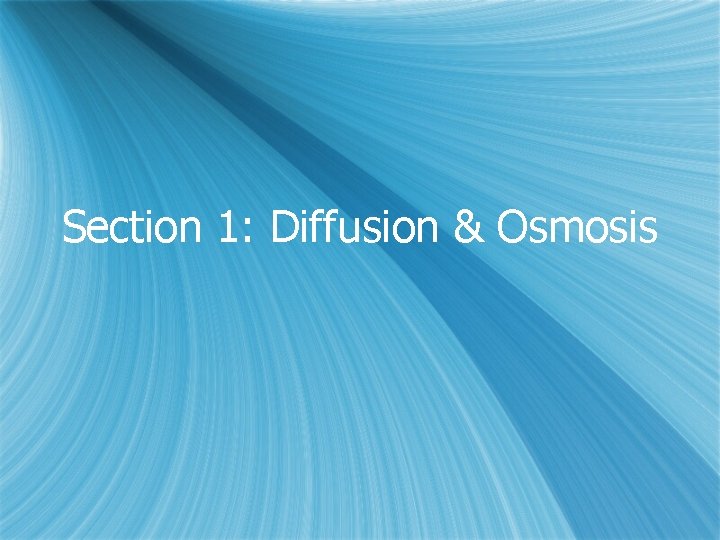 Section 1: Diffusion & Osmosis